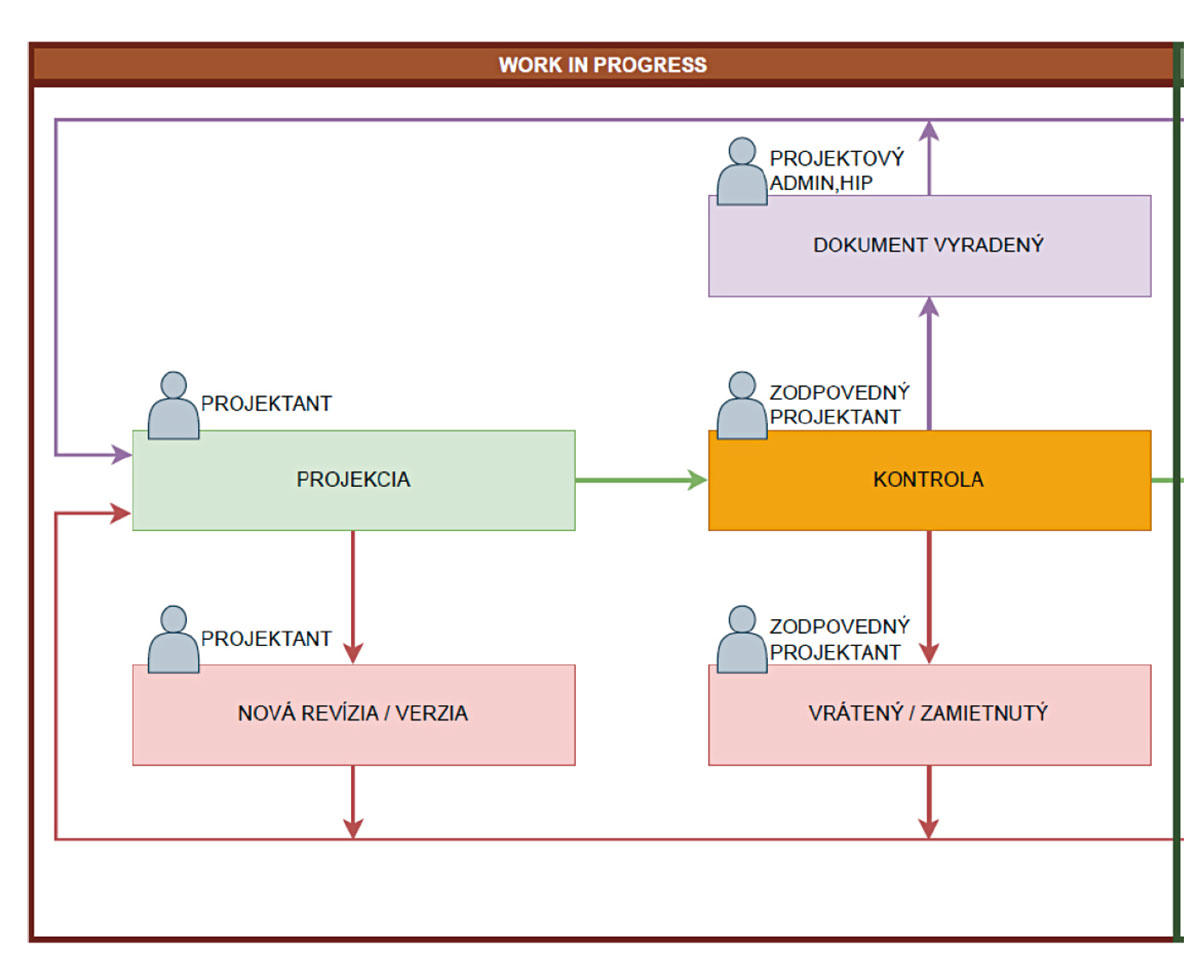 WORK IN PROGRESS

PROJEKTOVÝ ADMIN,HIP

DOKUMENT VYRADENÝ

PROJEKTANT

PROJEKCIA

ZODPOVEDNÝ PROJEKTANT

KONTROLA

PROJEKTANT

NOVÁ REVÍZIA / VERZIA

ZODPOVEDNÝ PROJEKTANT

VRÁTENÝ / ZAMIETNUTÝ